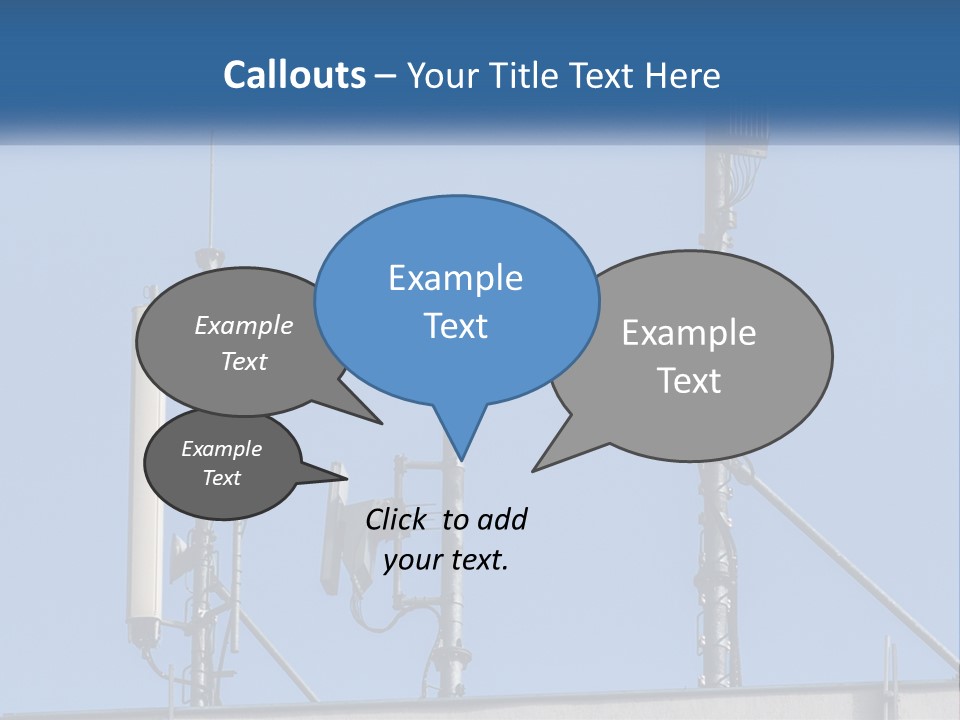 Callouts – Your Title Text Here

Example Text

Example Text

Example Text

Example Text

Click to add your text.